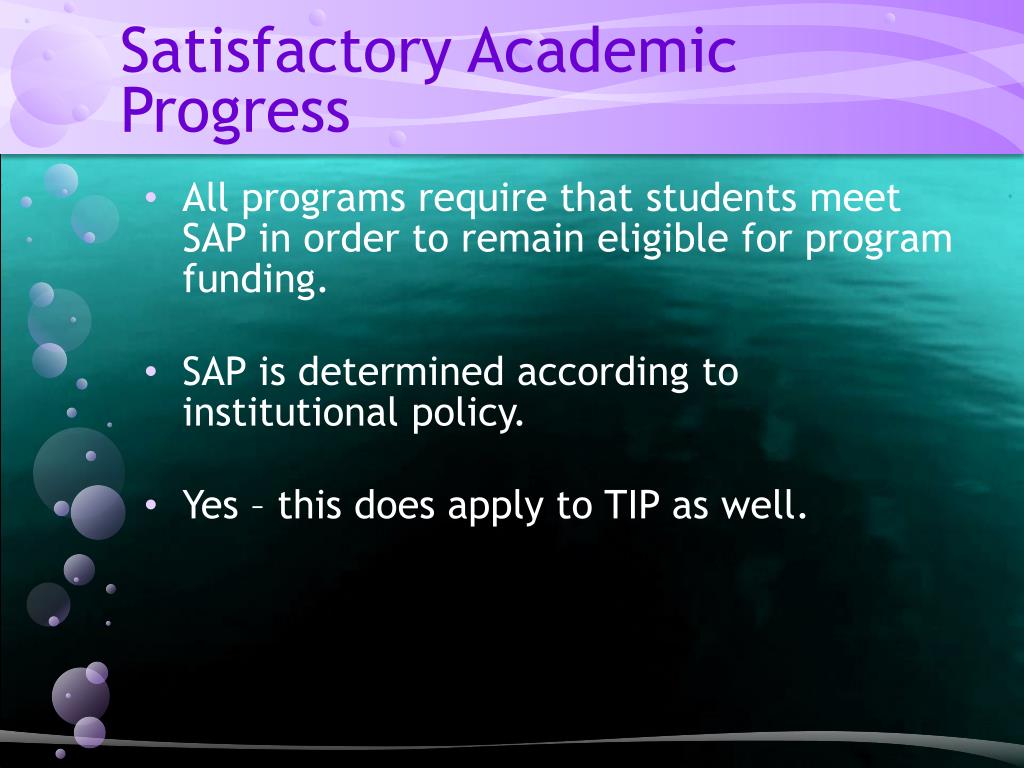 Satisfactory Academic Progress

• All programs require that students meet SAP in order to remain eligible for program funding.

• SAP is determined according to institutional policy.

• Yes – this does apply to TIP as well.